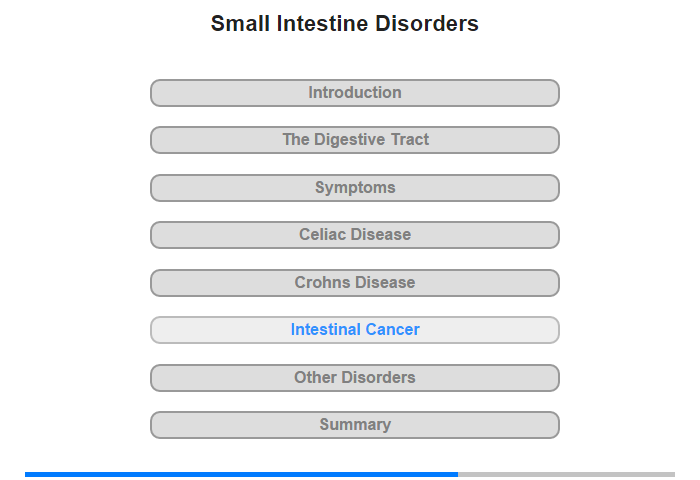 Small Intestine Disorders

Introduction

The Digestive Tract

Symptoms

Celiac Disease

Crohns Disease

Intestinal Cancer

Other Disorders

Summary